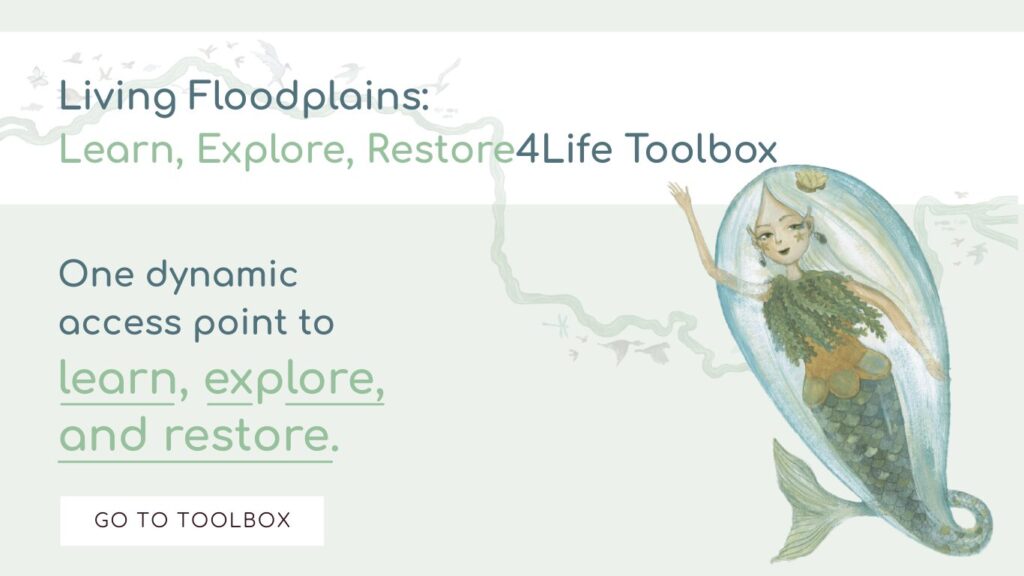 Living Floodplains:
Learn, Explore, Restore4Life Toolbox

One dynamic access point to learn, explore, and restore.

GO TO TOOLBOX